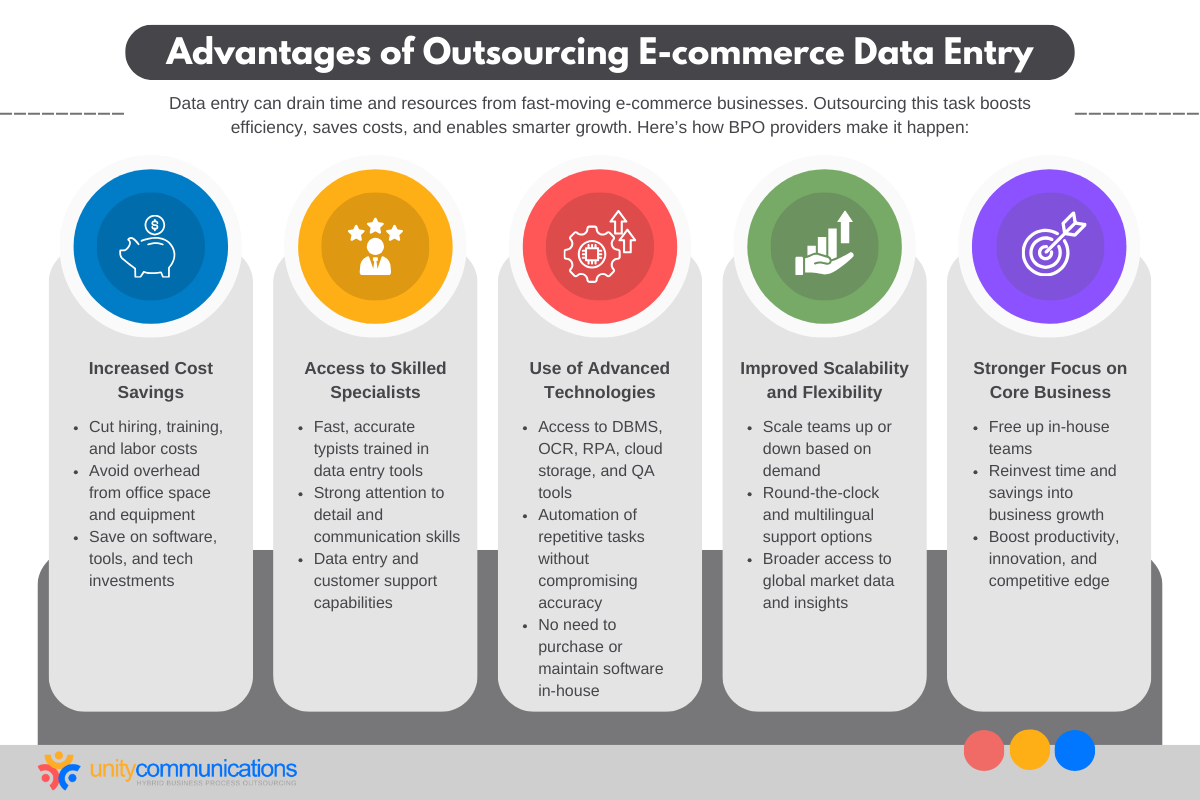 Advantages of Outsourcing E-commerce Data Entry

Data entry can drain time and resources from fast-moving e-commerce businesses. Outsourcing this task boosts efficiency, saves costs, and enables smarter growth. Here's how BPO providers make it happen:

Increased Cost Savings

- Cut hiring, training, and labor costs
- Avoid overhead from office space and equipment
- Save on software, tools, and tech investments

Access to Skilled Specialists

- Fast, accurate typists trained in data entry tools
- Strong attention to detail and communication skills
- Data entry and customer support capabilities

Use of Advanced Technologies

- Access to DBMS, OCR, RPA, cloud storage, and QA tools
- Automation of repetitive tasks without compromising accuracy
- No need to purchase or maintain software in-house

Improved Scalability and Flexibility

- Scale teams up or down based on demand
- Round-the-clock and multilingual support options
- Broader access to global market data and insights

Stronger Focus on Core Business

- Free up in-house teams
- Reinvest time and savings into business growth
- Boost productivity, innovation, and competitive edge

unitycommunications
HYBRID BUSINESS PROCESS OUTSOURCING